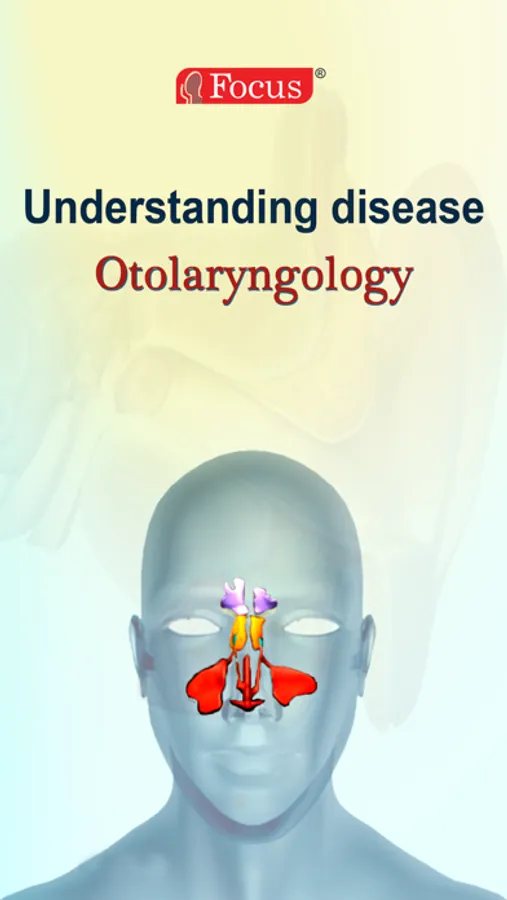 Focus®

Understanding disease

Otolaryngology